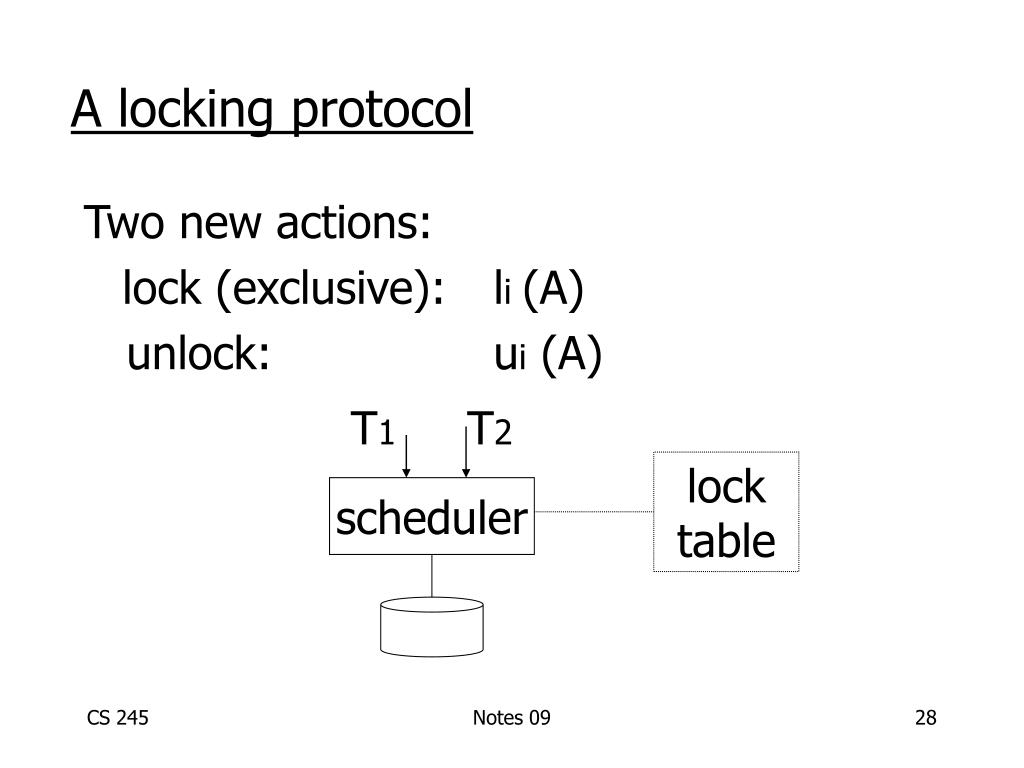 A locking protocol

Two new actions:

lock (exclusive): $l_i$ (A)

unlock: $u_i$ (A)

$T_1$ $T_2$

scheduler

lock table

CS 245

Notes 09

28